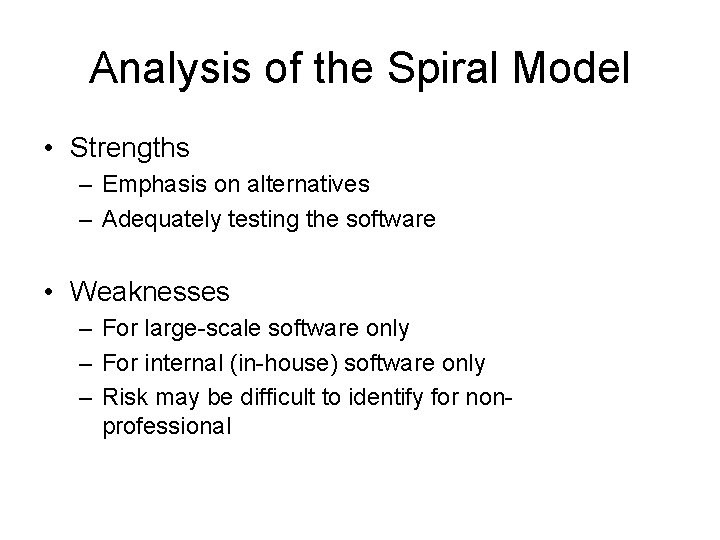 Analysis of the Spiral Model

• Strengths
  – Emphasis on alternatives
  – Adequately testing the software

• Weaknesses
  – For large-scale software only
  – For internal (in-house) software only
  – Risk may be difficult to identify for non-professional